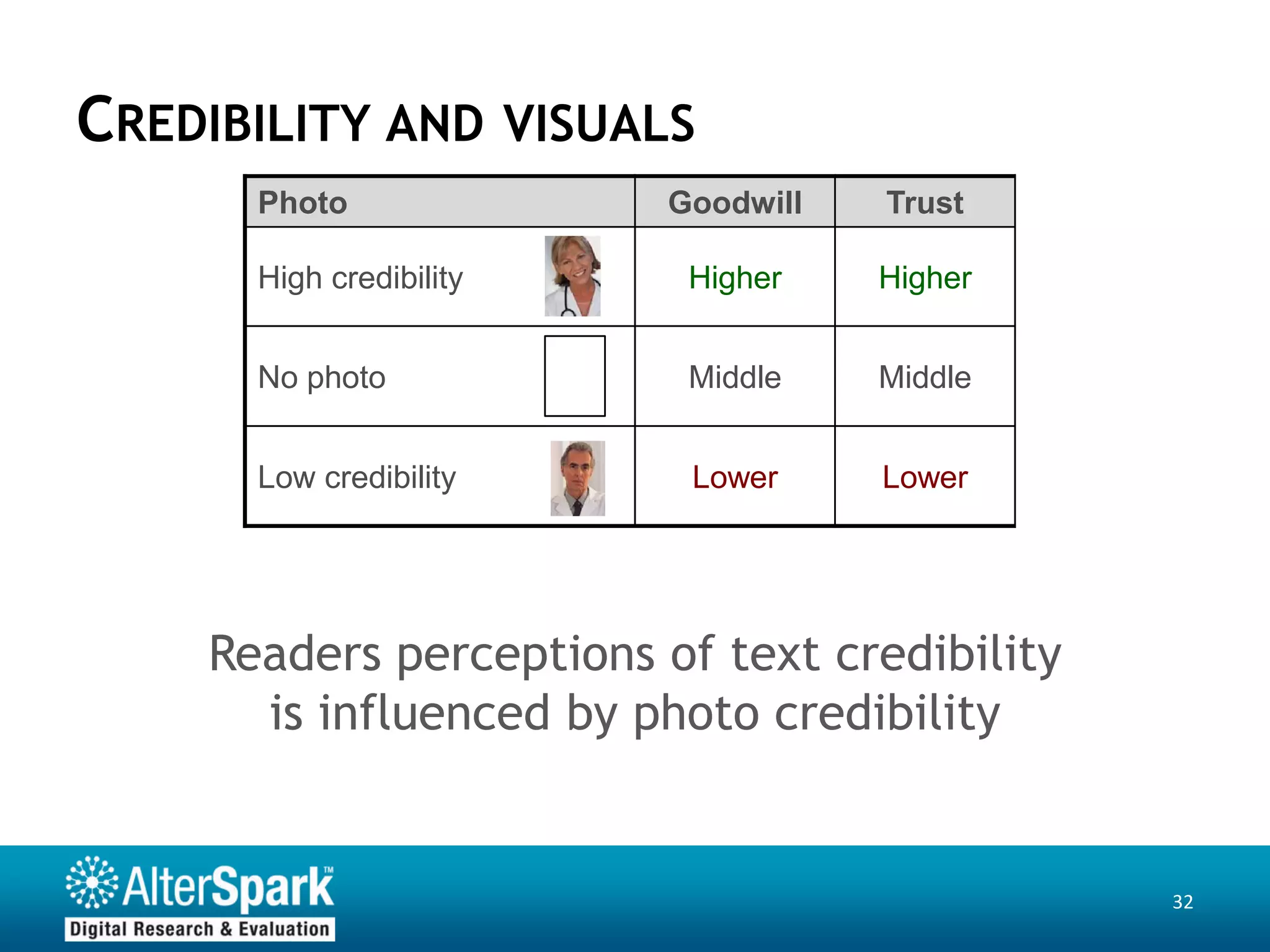 CREDIBILITY AND VISUALS

| Photo | Goodwill | Trust |
|---|---|---|
| High credibility | Higher | Higher |
| No photo | Middle | Middle |
| Low credibility | Lower | Lower |

Readers perceptions of text credibility is influenced by photo credibility

AlterSpark™
Digital Research & Evaluation

32